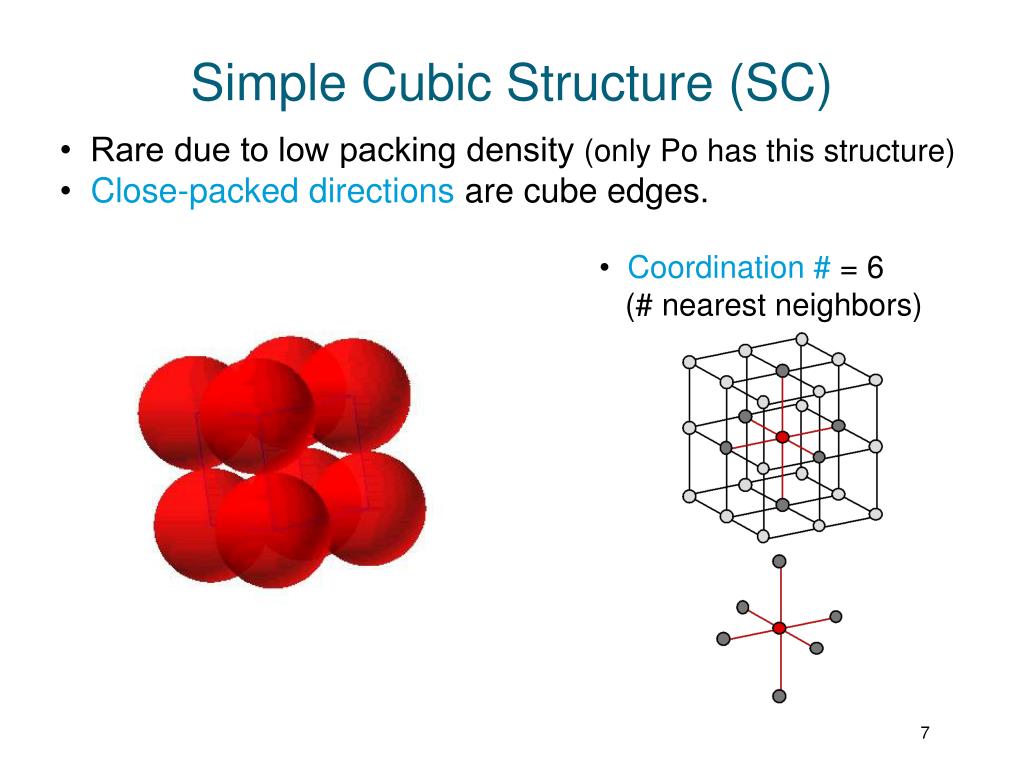 Simple Cubic Structure (SC)

• Rare due to low packing density (only Po has this structure)
• Close-packed directions are cube edges.

• Coordination # = 6
(# nearest neighbors)

7